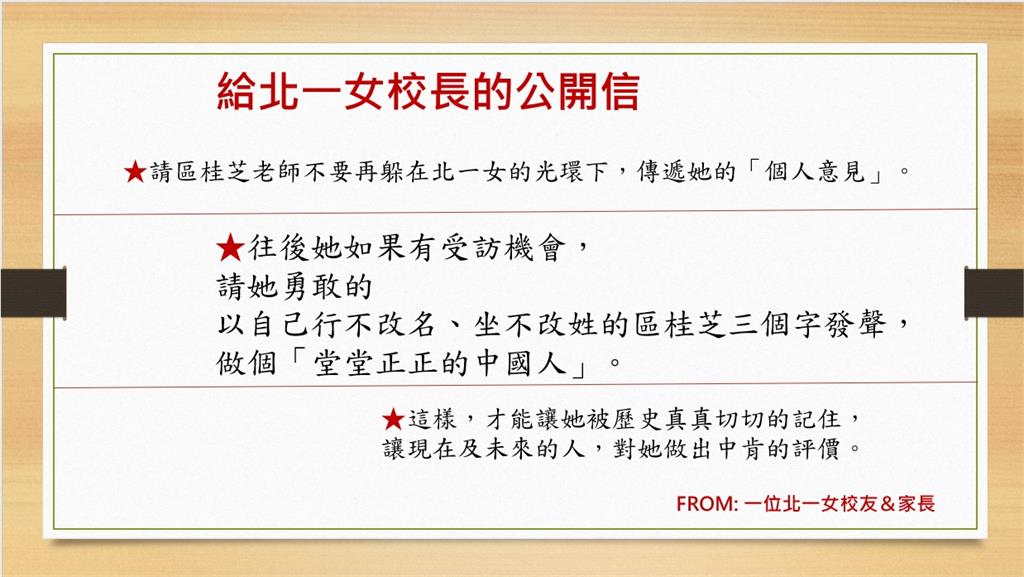 給北一女校長的公開信

★請區桂芝老師不要再躲在北一女的光環下，傳遞她的「個人意見」。

★往後她如果有受訪機會，
請她勇敢的
以自己行不改名、坐不改姓的區桂芝三個字發聲，
做個「堂堂正正的中國人」。

★這樣，才能讓她被歷史真真切切的記住，
讓現在及未來的人，對她做出中肯的評價。

FROM: 一位北一女校友＆家長